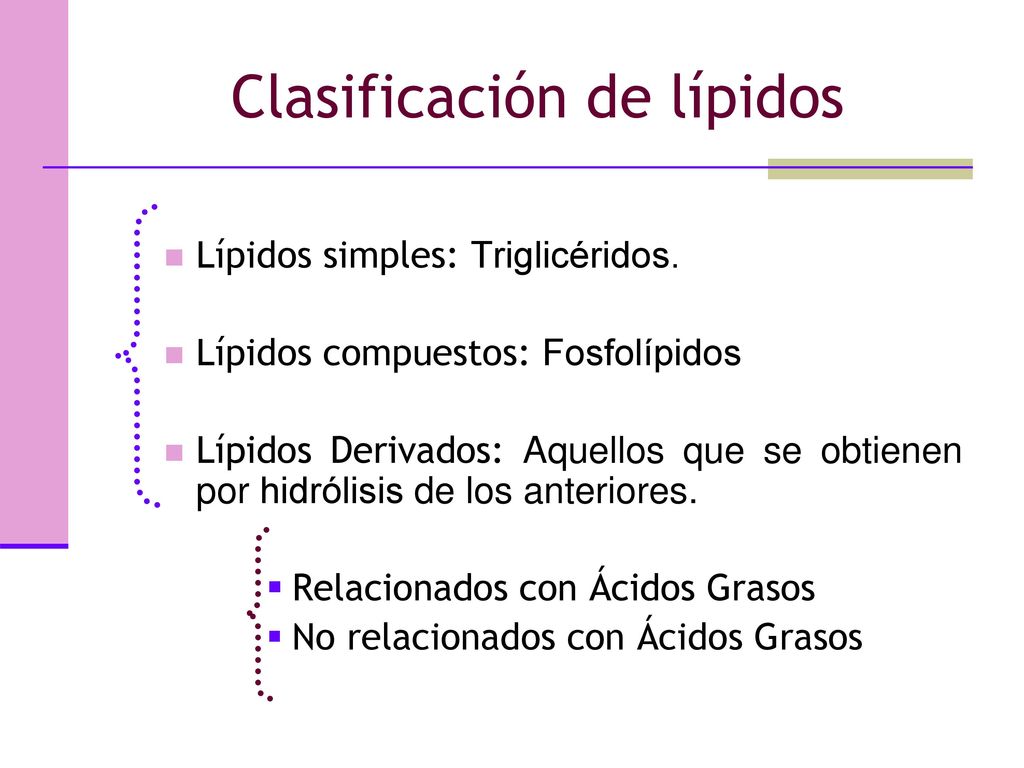 Clasificación de lípidos

Lípidos simples: Triglicéridos.

Lípidos compuestos: Fosfolípidos

Lípidos Derivados: Aquellos que se obtienen por hidrólisis de los anteriores.

Relacionados con Ácidos Grasos
No relacionados con Ácidos Grasos